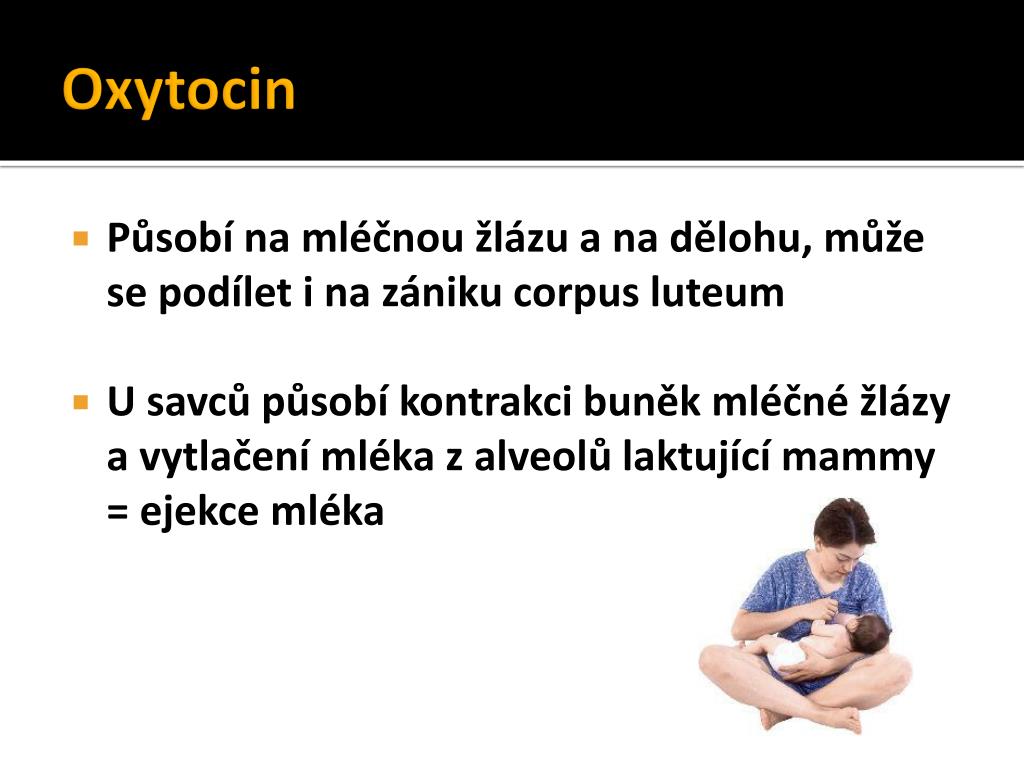 Oxytocin

Působí na mléčnou žlázu a na dělohu, může se podílet i na zániku corpus luteum

U savců působí kontrakci buněk mléčné žlázy a vytlačení mléka z alveolů laktující mammy = ejekce mléka